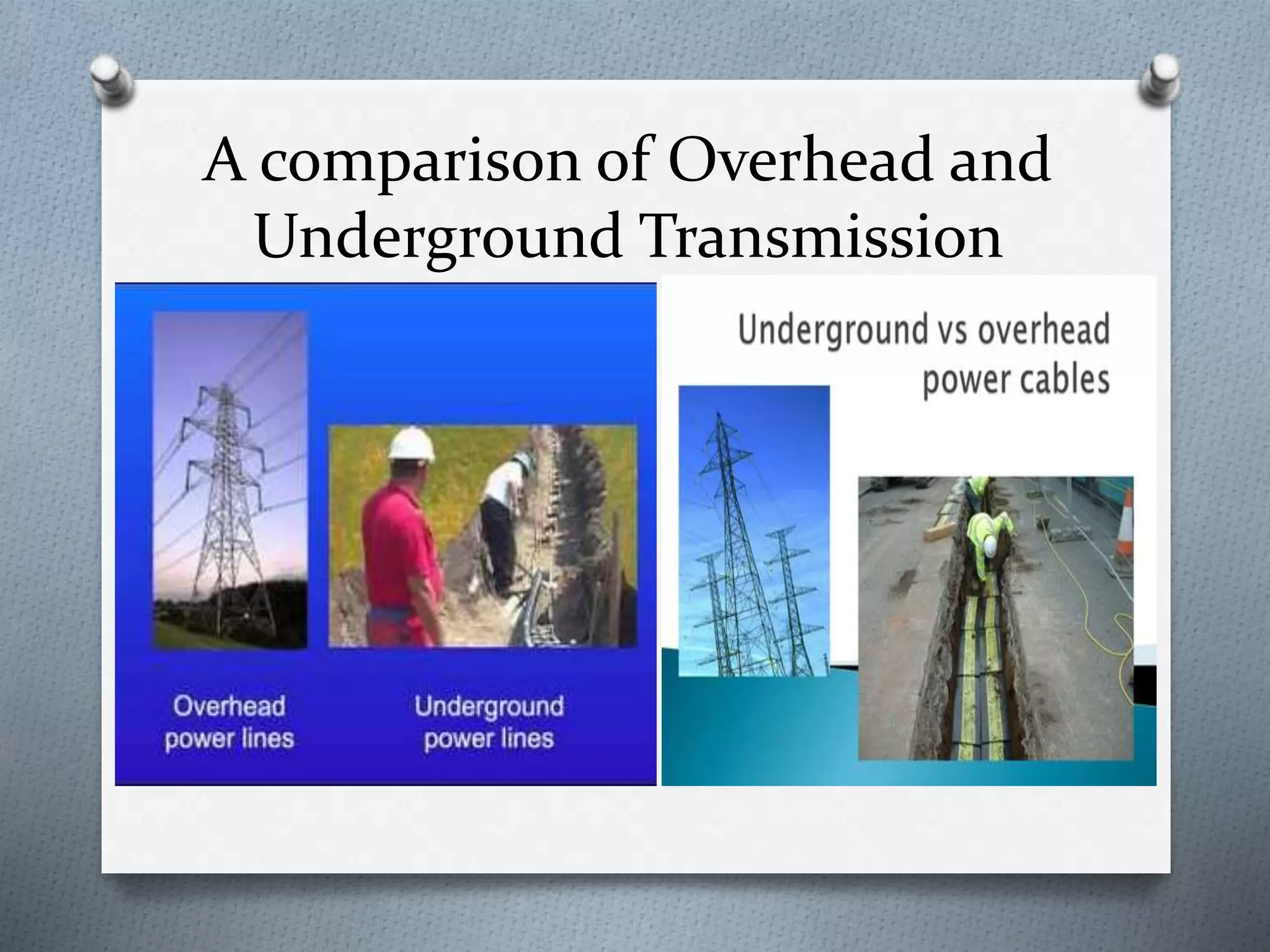 A comparison of Overhead and Underground Transmission

Overhead power lines

Underground power lines

Underground vs overhead power cables